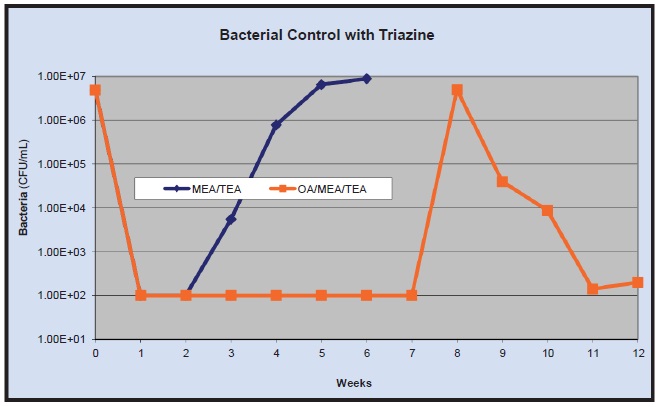 Bacterial Control with Triazine

Bacteria (CFU/mL)

1.00E+07
1.00E+06
1.00E+05
1.00E+04
1.00E+03
1.00E+02
1.00E+01

MEA/TEA
OA/MEA/TEA

0 1 2 3 4 5 6 7 8 9 10 11 12

Weeks